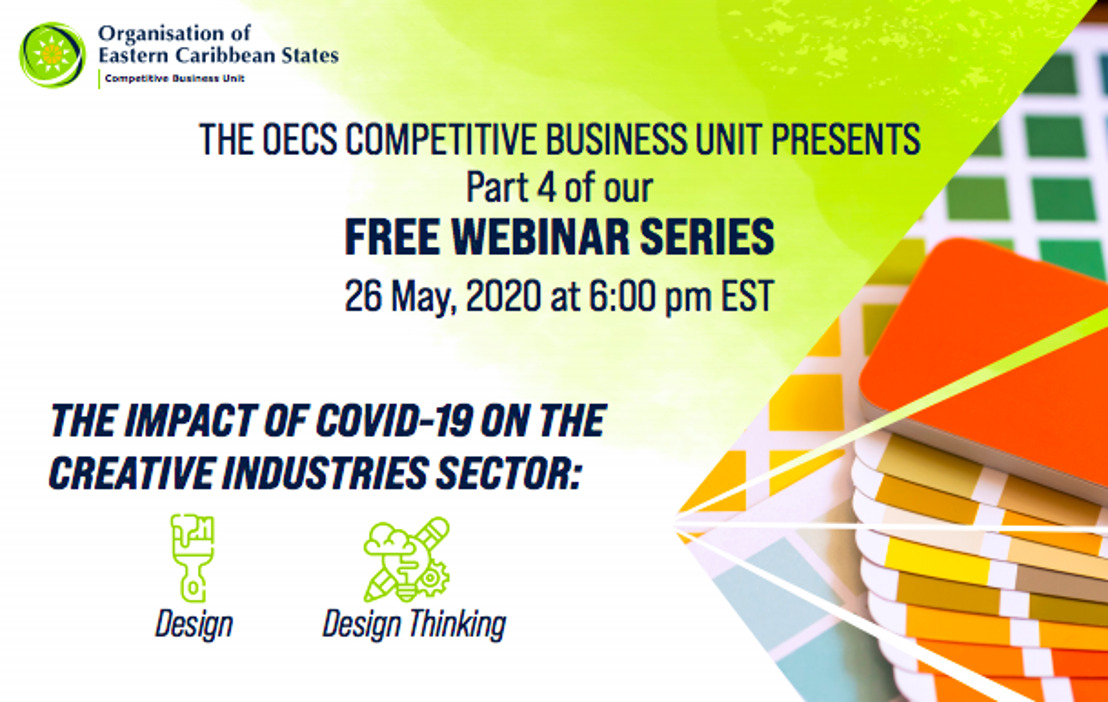 Organisation of Eastern Caribbean States
Competitive Business Unit

THE OECS COMPETITIVE BUSINESS UNIT PRESENTS
Part 4 of our
FREE WEBINAR SERIES
26 May, 2020 at 6:00 pm EST

THE IMPACT OF COVID-19 ON THE CREATIVE INDUSTRIES SECTOR:

Design

Design Thinking